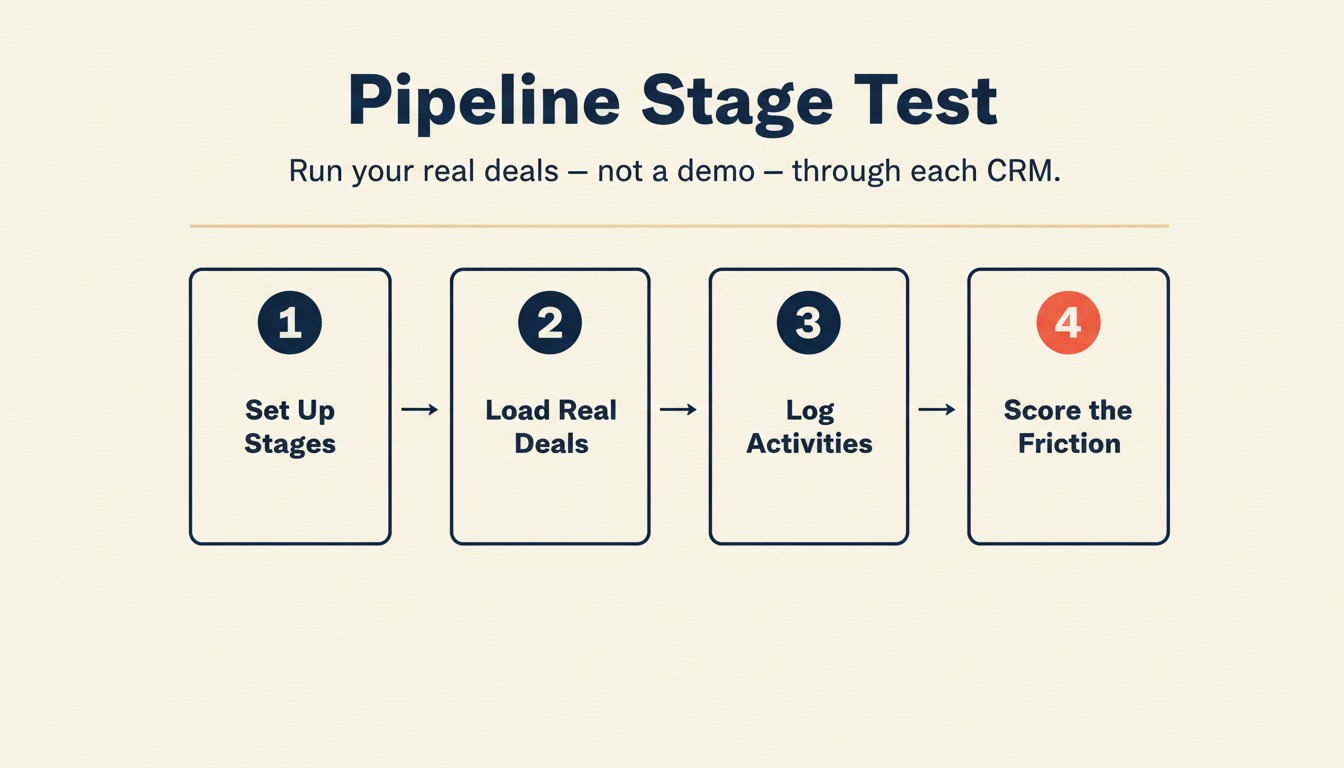 Pipeline Stage Test

Run your real deals — not a demo — through each CRM.

1
Set Up Stages

→

2
Load Real Deals

→

3
Log Activities

→

4
Score the Friction